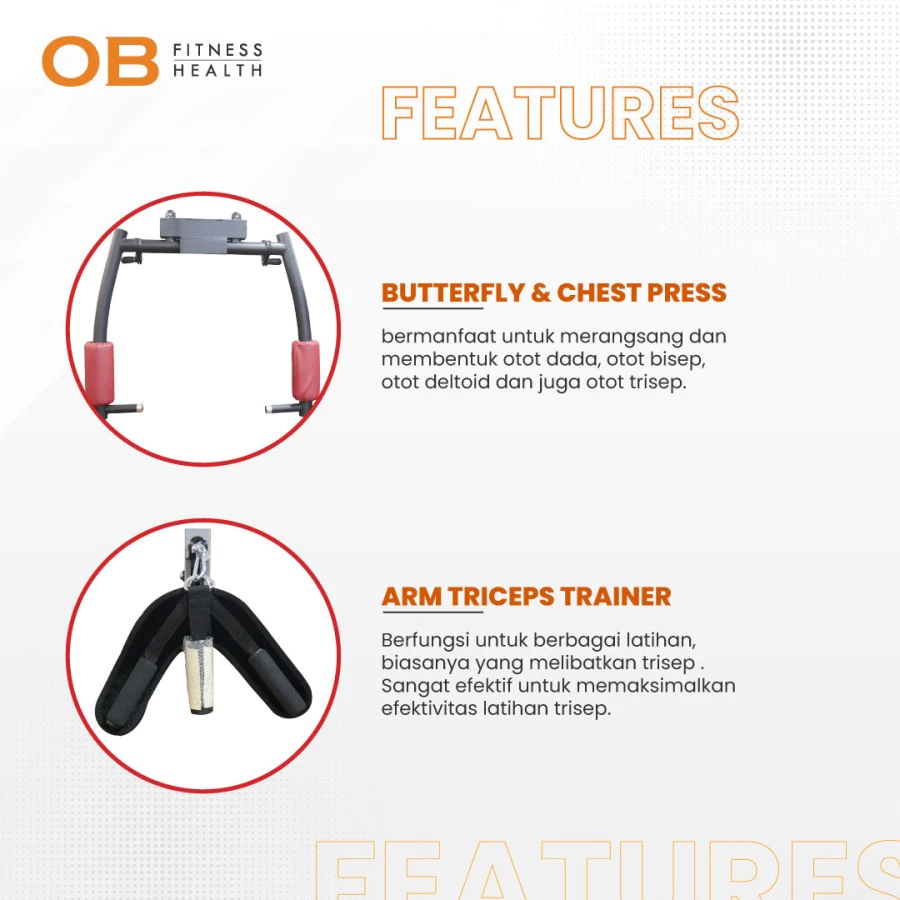 OB FITNESS HEALTH

FEATURES

BUTTERFLY & CHEST PRESS

bermanfaat untuk merangsang dan membentuk otot dada, otot bisep, otot deltoid dan juga otot trisep.

ARM TRICEPS TRAINER

Berfungsi untuk berbagai latihan, biasanya yang melibatkan trisep . Sangat efektif untuk memaksimalkan efektivitas latihan trisep.

FEATURES